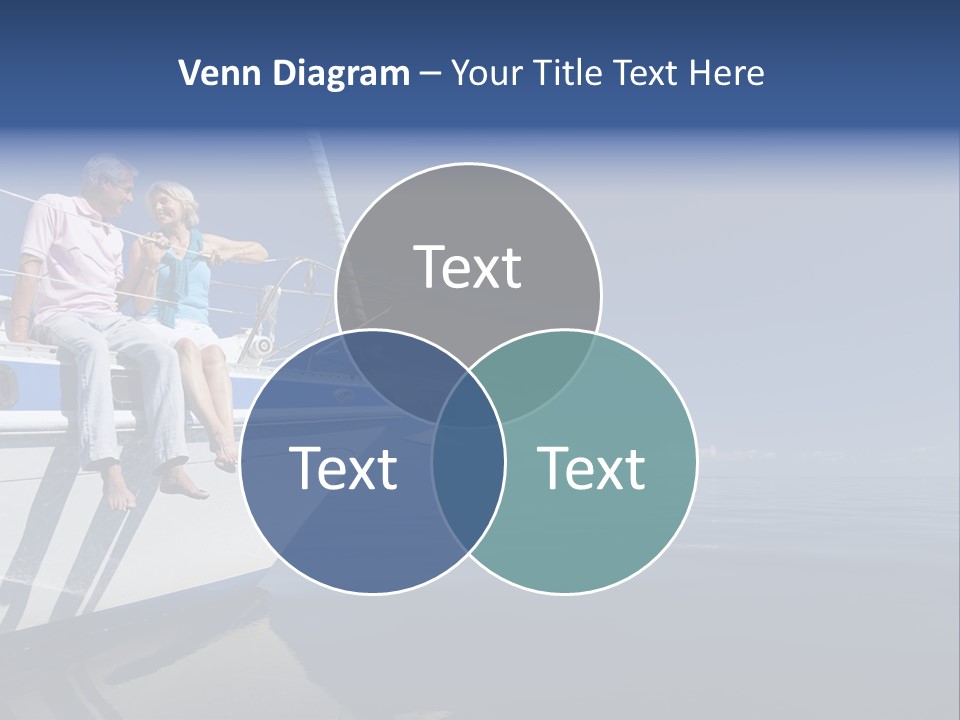 Venn Diagram – Your Title Text Here

Text

Text

Text